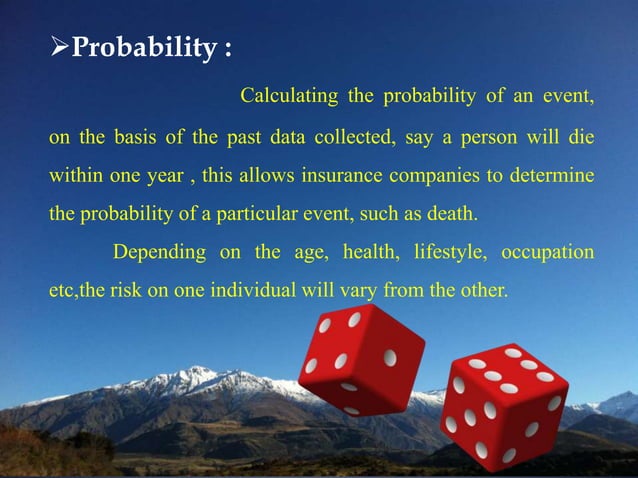 ➢Probability :

Calculating the probability of an event, on the basis of the past data collected, say a person will die within one year , this allows insurance companies to determine the probability of a particular event, such as death.

Depending on the age, health, lifestyle, occupation etc,the risk on one individual will vary from the other.